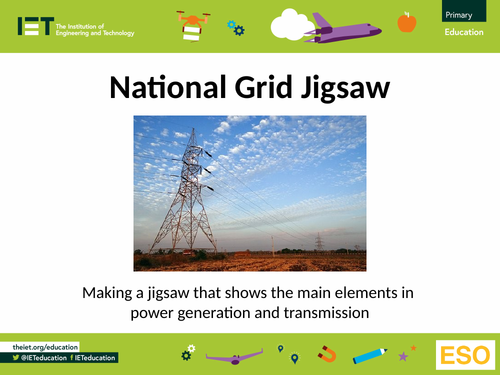 IET The Institution of Engineering and Technology

Primary
Education

National Grid Jigsaw

Making a jigsaw that shows the main elements in power generation and transmission

theiet.org/education
@IETeducation IETeducation

ESO